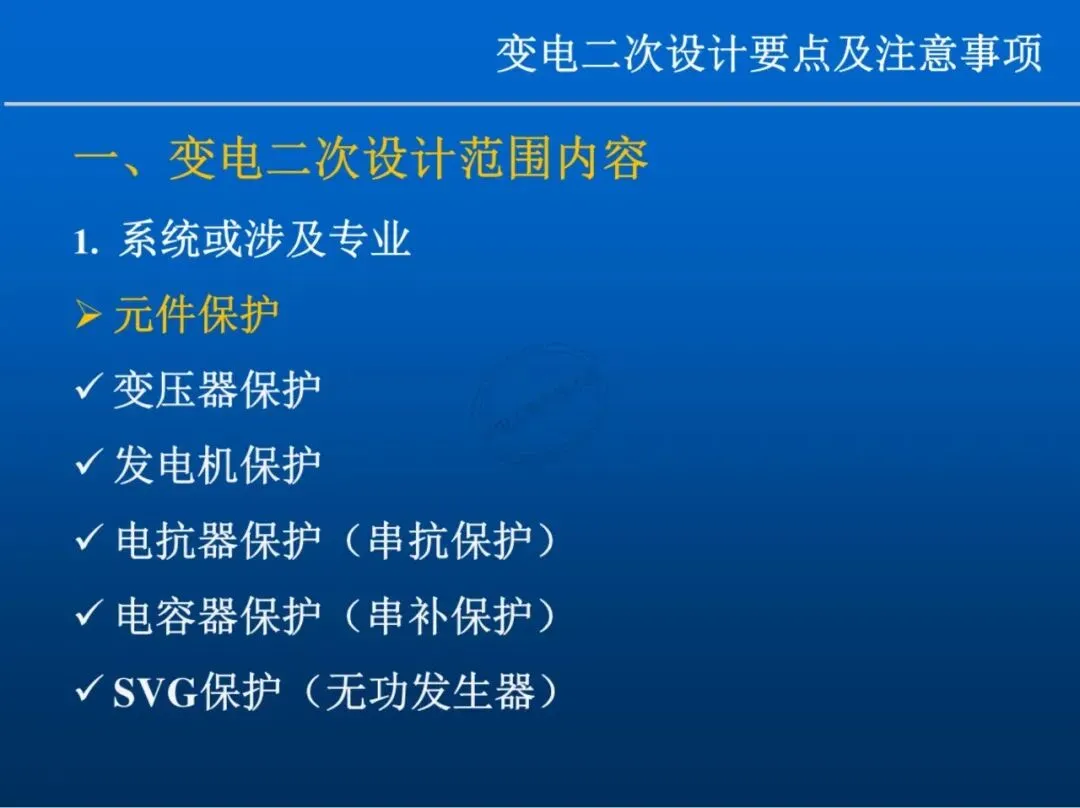 变电二次设计要点及注意事项

一、变电二次设计范围内容

1. 系统或涉及专业

➢ 元件保护

✓ 变压器保护

✓ 发电机保护

✓ 电抗器保护（串抗保护）

✓ 电容器保护（串补保护）

✓ SVG保护（无功发生器）